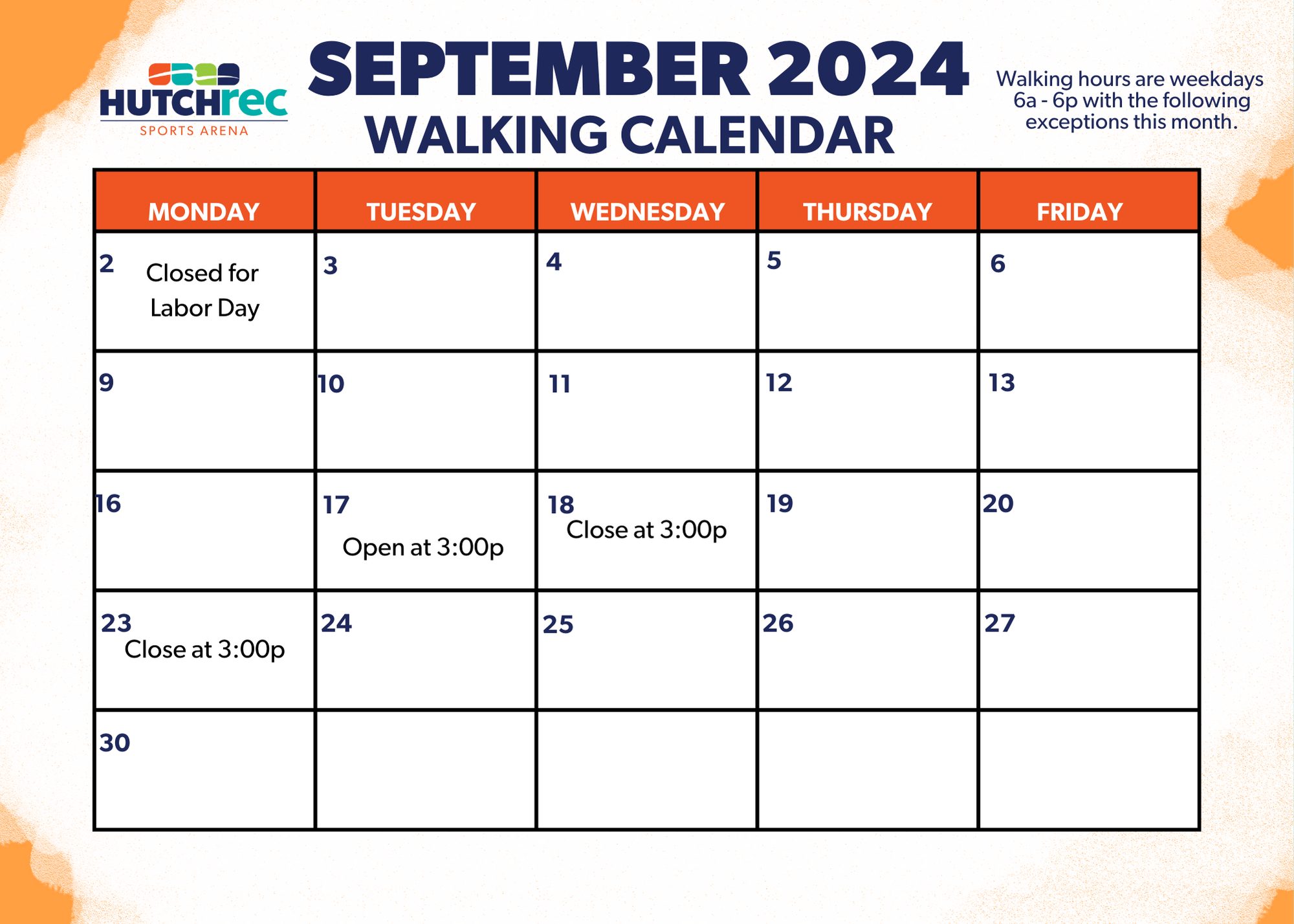 HUTCHrec
SPORTS ARENA

SEPTEMBER 2024
WALKING CALENDAR

Walking hours are weekdays 6a - 6p with the following exceptions this month.

| MONDAY | TUESDAY | WEDNESDAY | THURSDAY | FRIDAY |
|---|---|---|---|---|
| 2 Closed for Labor Day | 3 | 4 | 5 | 6 |
| 9 | 10 | 11 | 12 | 13 |
| 16 | 17 Open at 3:00p | 18 Close at 3:00p | 19 | 20 |
| 23 Close at 3:00p | 24 | 25 | 26 | 27 |
| 30 | | | | |